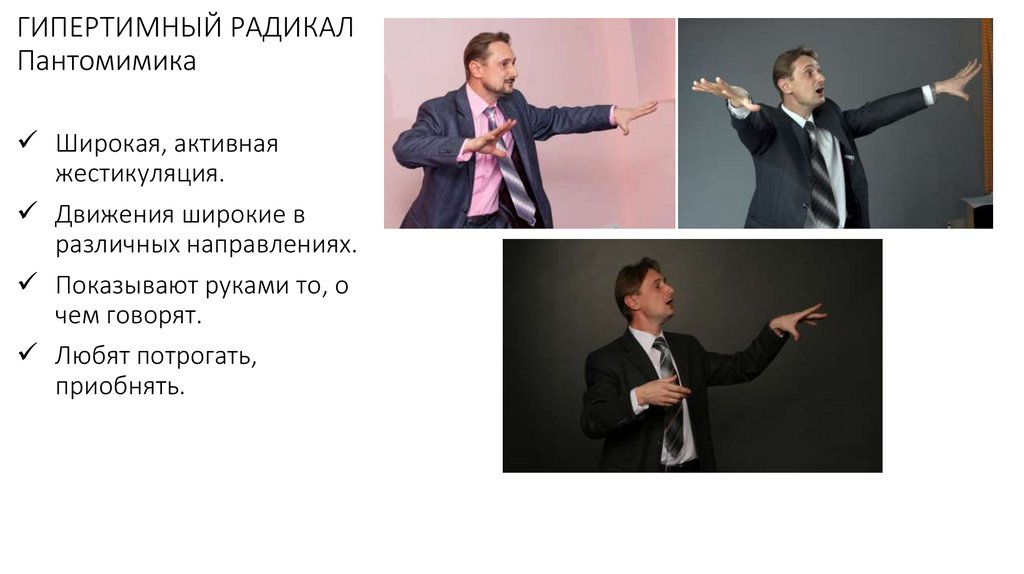 ГИПЕРТИМНЫЙ РАДИКАЛ
Пантомимика

✓ Широкая, активная жестикуляция.

✓ Движения широкие в различных направлениях.

✓ Показывают руками то, о чем говорят.

✓ Любят потрогать, приобнять.